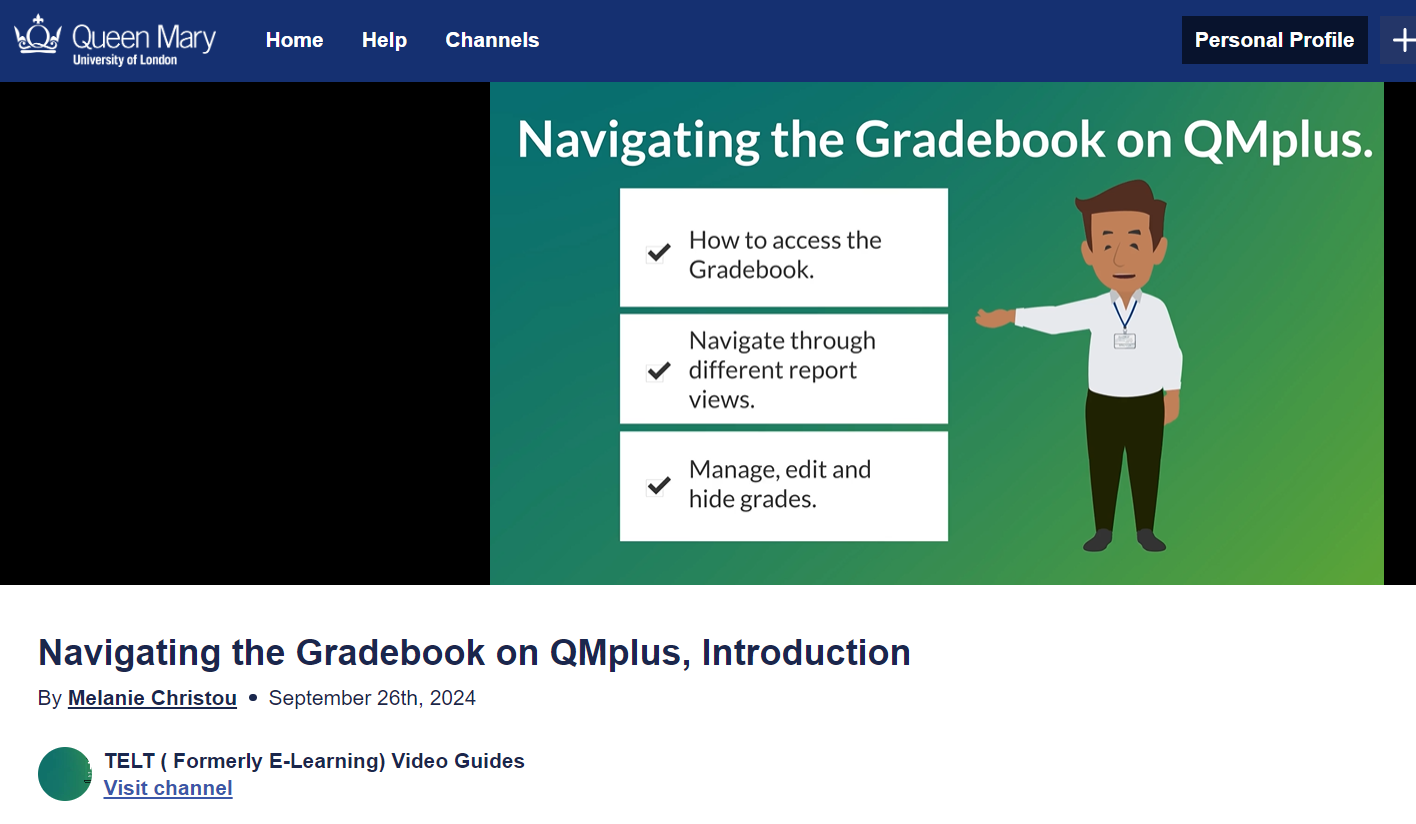 Queen Mary
University of London

Home Help Channels

Personal Profile +

Navigating the Gradebook on QMplus.

How to access the Gradebook.

Navigate through different report views.

Manage, edit and hide grades.

Navigating the Gradebook on QMplus, Introduction

By Melanie Christou • September 26th, 2024

TELT ( Formerly E-Learning) Video Guides
Visit channel